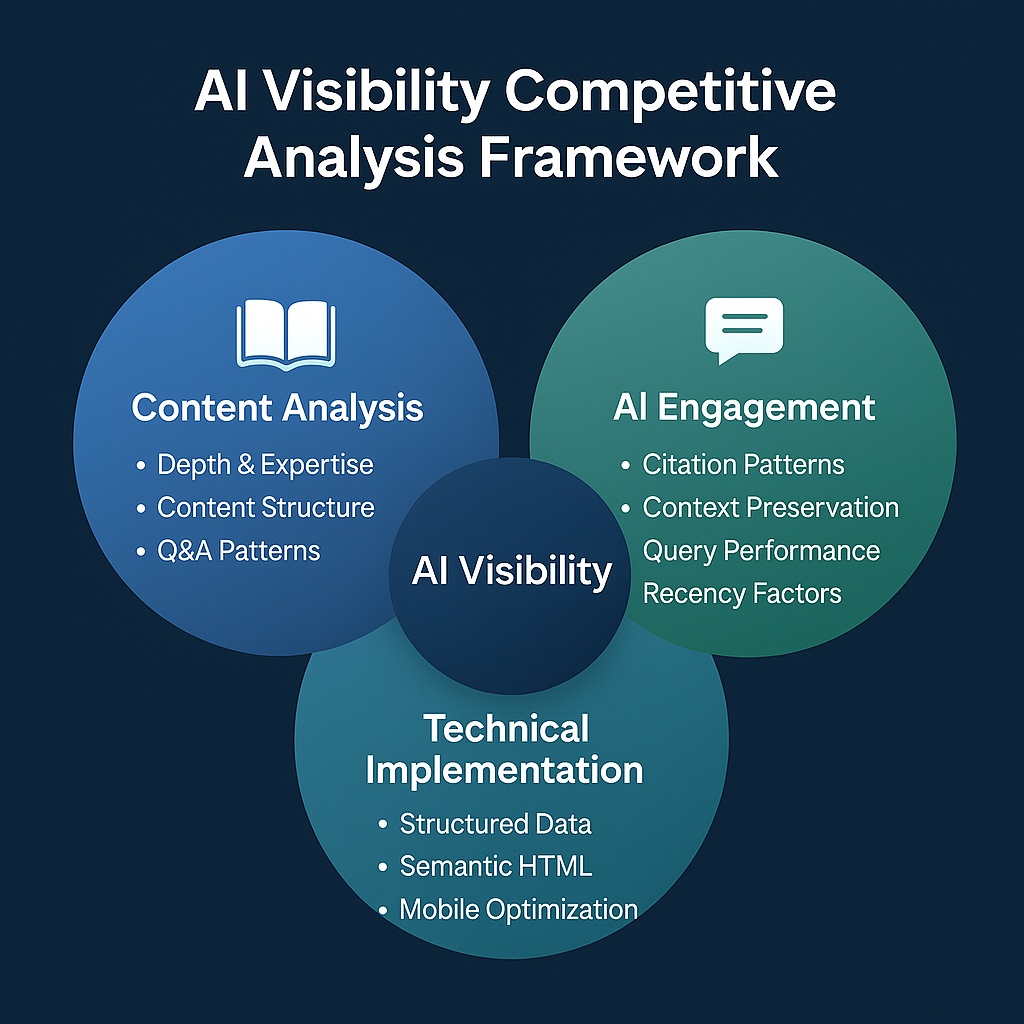 AI Visibility Competitive Analysis Framework

Content Analysis
• Depth & Expertise
• Content Structure
• Q&A Patterns

AI Engagement
• Citation Patterns
• Context Preservation
Query Performance
Recency Factors

AI Visibility

Technical Implementation
• Structured Data
• Semantic HTML
• Mobile Optimization